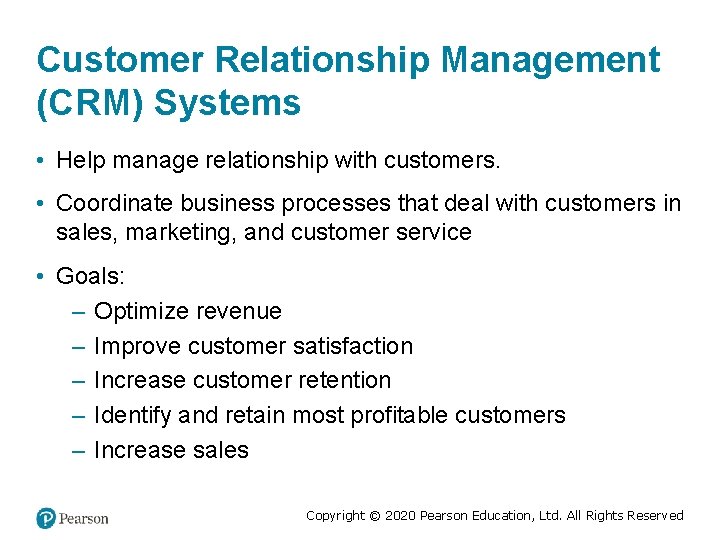 Customer Relationship Management (CRM) Systems

• Help manage relationship with customers.

• Coordinate business processes that deal with customers in sales, marketing, and customer service

• Goals:
– Optimize revenue
– Improve customer satisfaction
– Increase customer retention
– Identify and retain most profitable customers
– Increase sales

Pearson

Copyright © 2020 Pearson Education, Ltd. All Rights Reserved